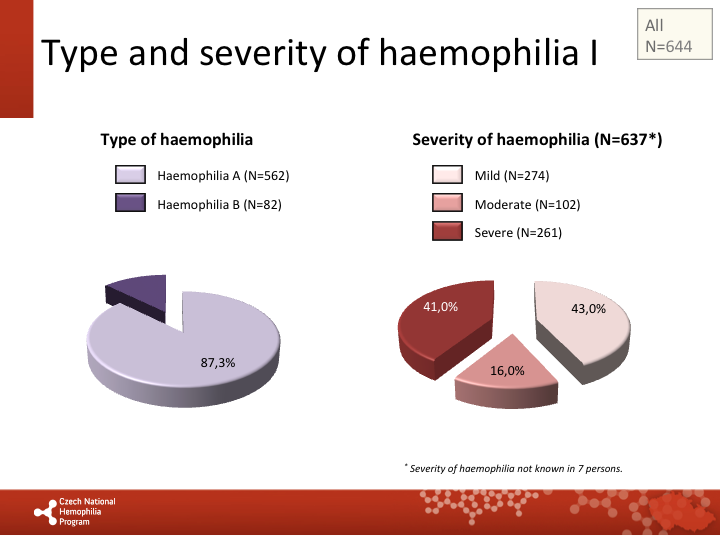 Type and severity of haemophilia I

All
N=644

Type of haemophilia

Haemophilia A (N=562)
Haemophilia B (N=82)

87,3%

Severity of haemophilia (N=637*)

Mild (N=274)
Moderate (N=102)
Severe (N=261)

41,0%
43,0%
16,0%

* Severity of haemophilia not known in 7 persons.

Czech National Hemophilia Program